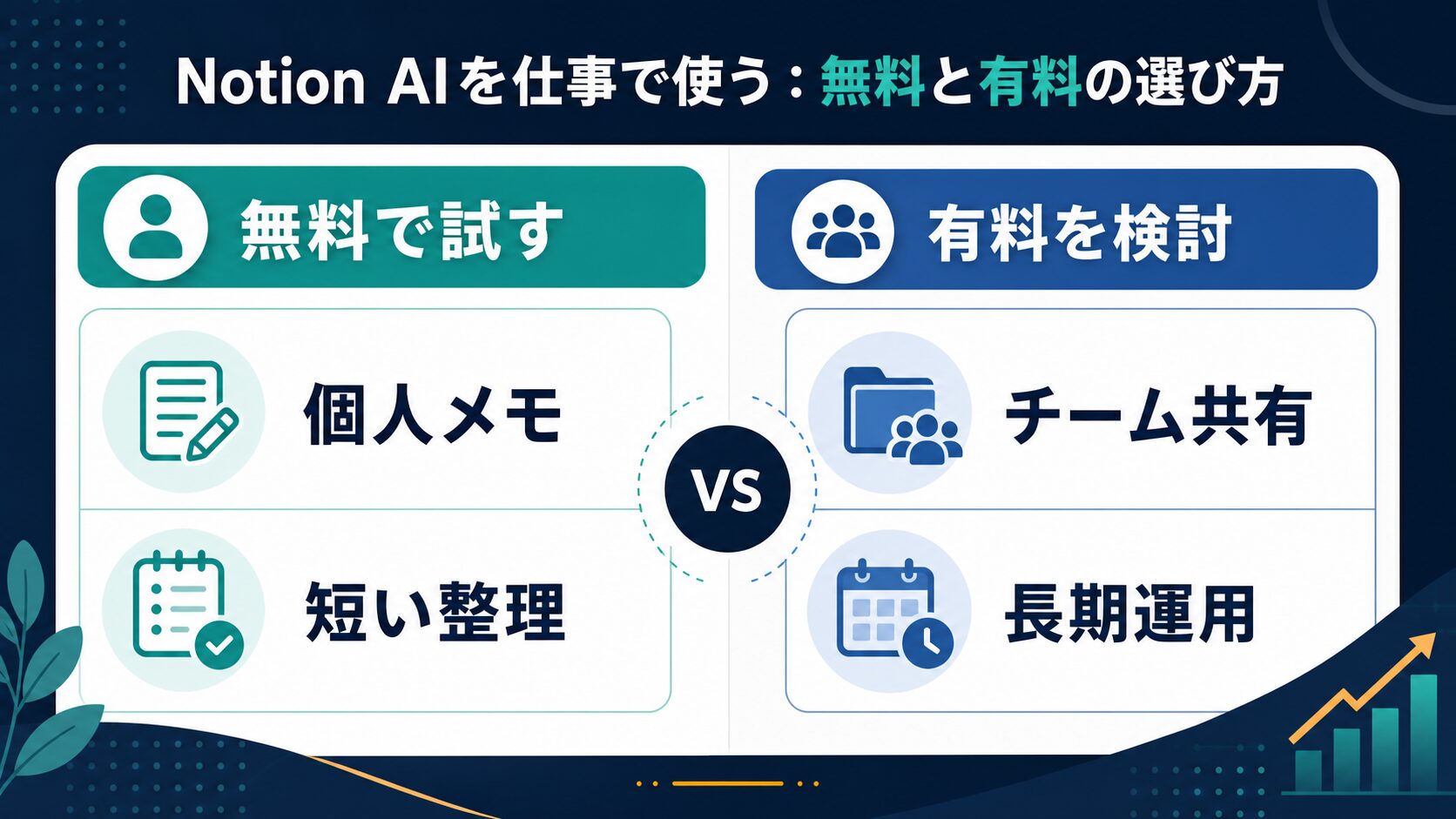 Notion AIを仕事で使う：無料と有料の選び方

無料で試す

個人メモ

短い整理

VS

有料を検討

チーム共有

長期運用